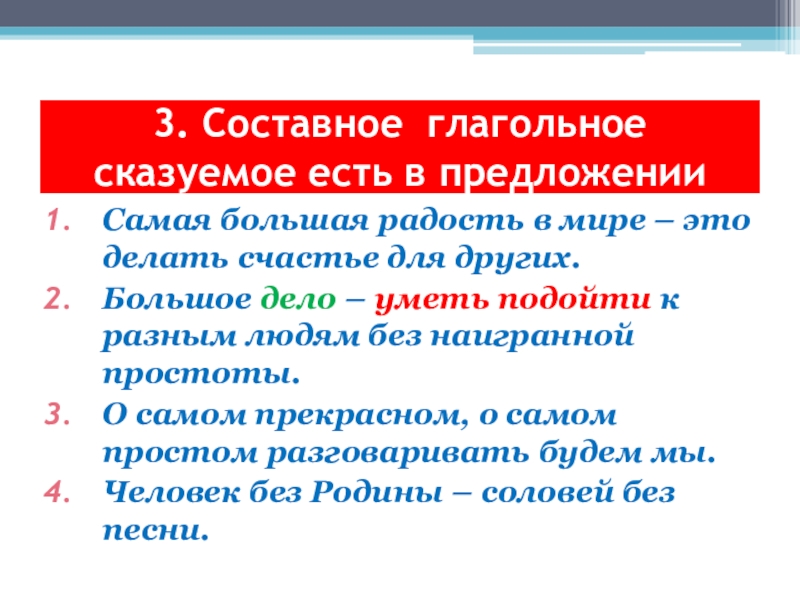 3. Составное глагольное сказуемое есть в предложении

1. Самая большая радость в мире – это делать счастье для других.
2. Большое дело – уметь подойти к разным людям без наигранной простоты.
3. О самом прекрасном, о самом простом разговаривать будем мы.
4. Человек без Родины – соловей без песни.